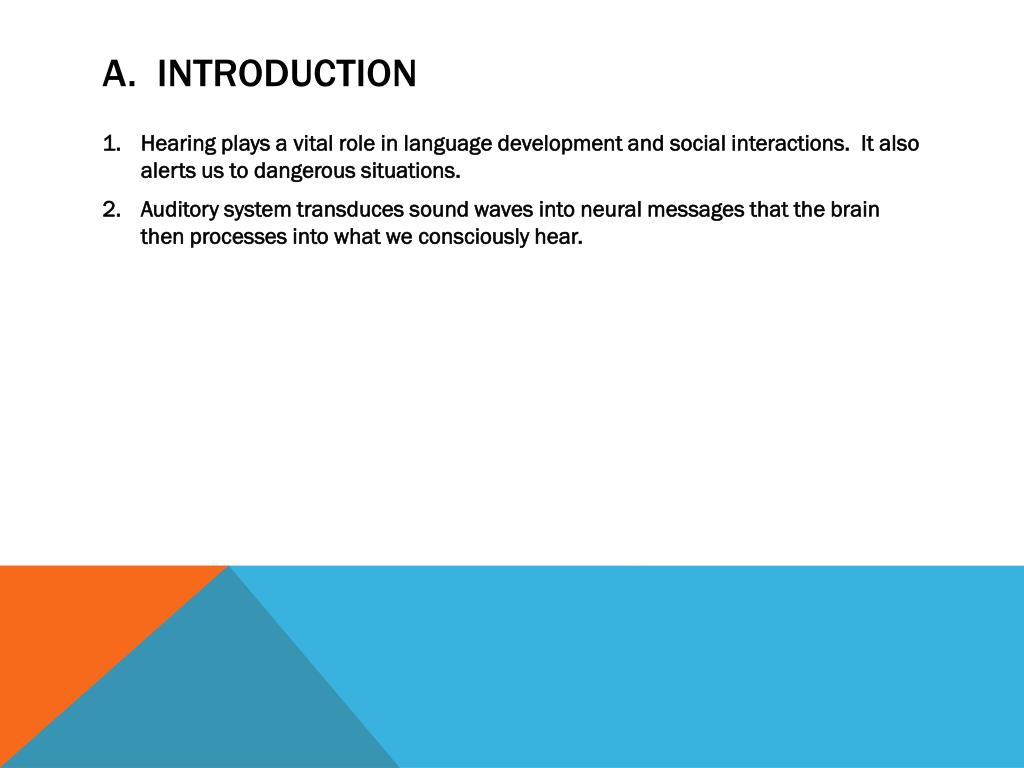 A.  INTRODUCTION

1. Hearing plays a vital role in language development and social interactions.  It also alerts us to dangerous situations.

2. Auditory system transduces sound waves into neural messages that the brain then processes into what we consciously hear.